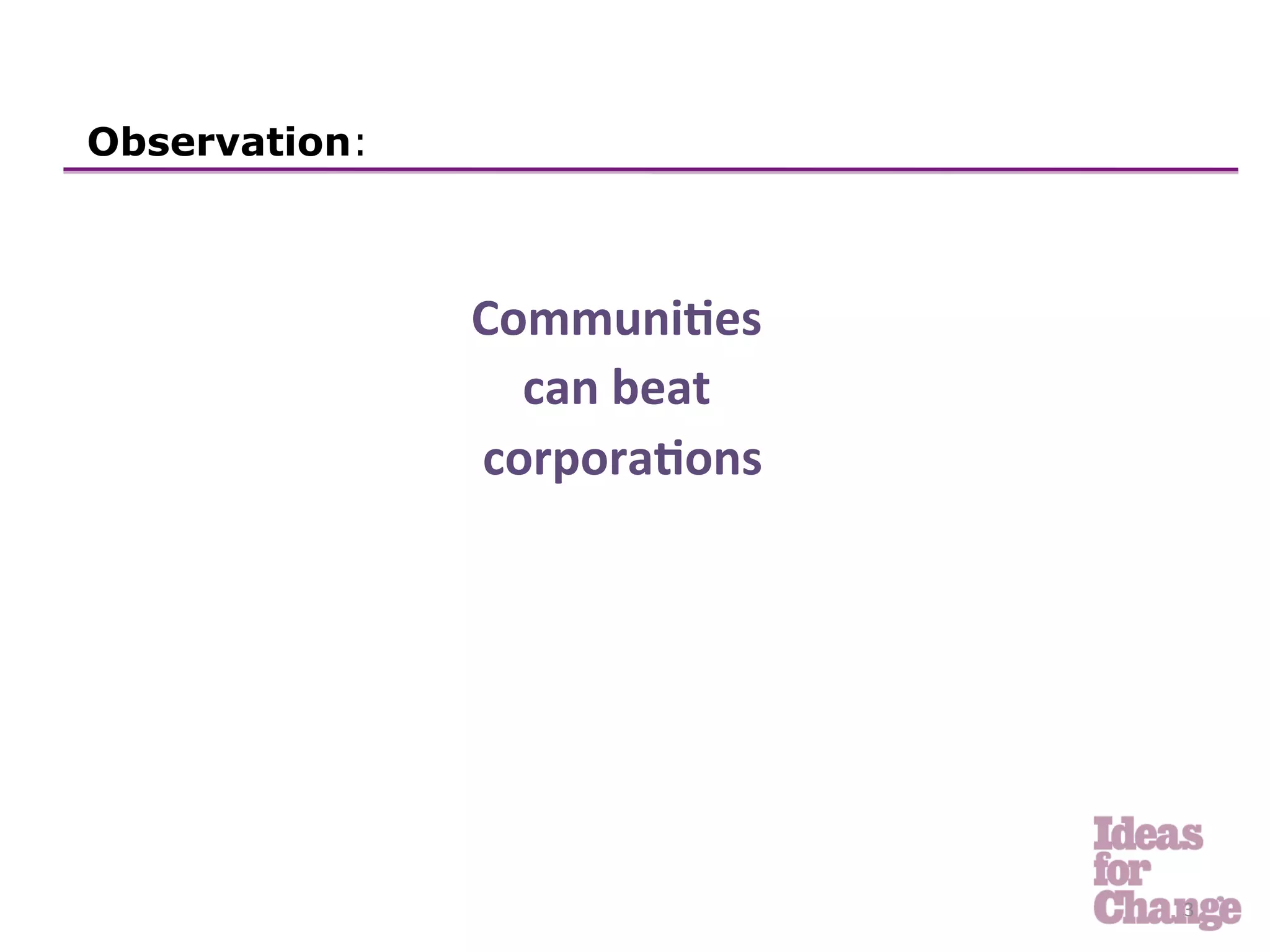 Observation:

Communities can beat corporations

Ideas for Change

3